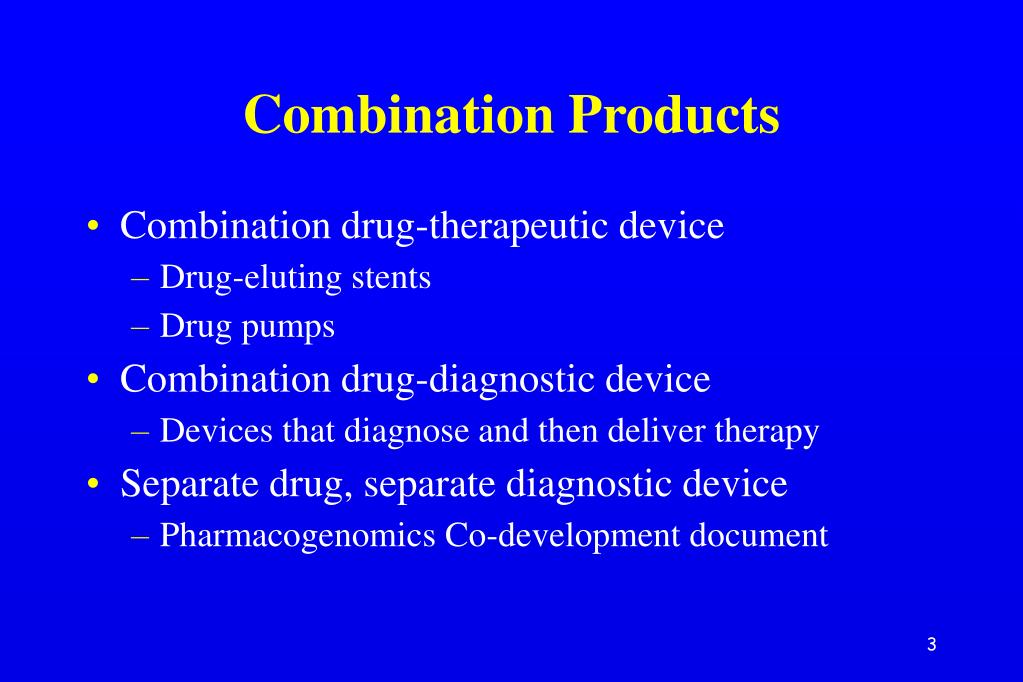 Combination Products

• Combination drug-therapeutic device
  – Drug-eluting stents
  – Drug pumps
• Combination drug-diagnostic device
  – Devices that diagnose and then deliver therapy
• Separate drug, separate diagnostic device
  – Pharmacogenomics Co-development document

3